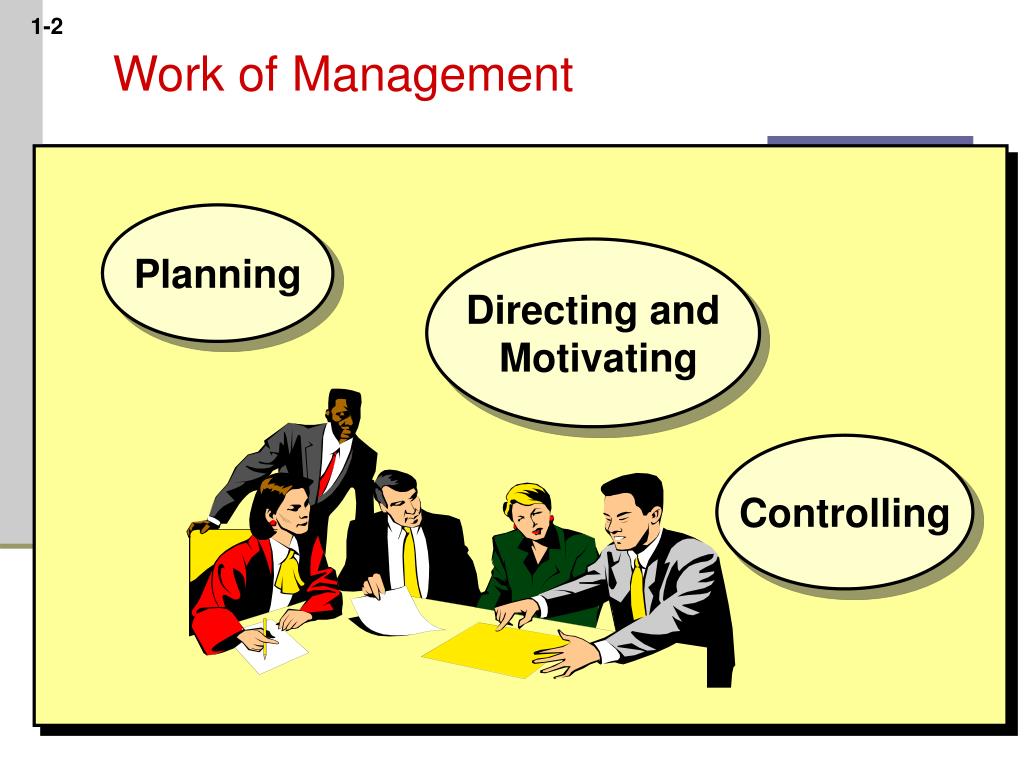 1-2

Work of Management

Planning

Directing and Motivating

Controlling